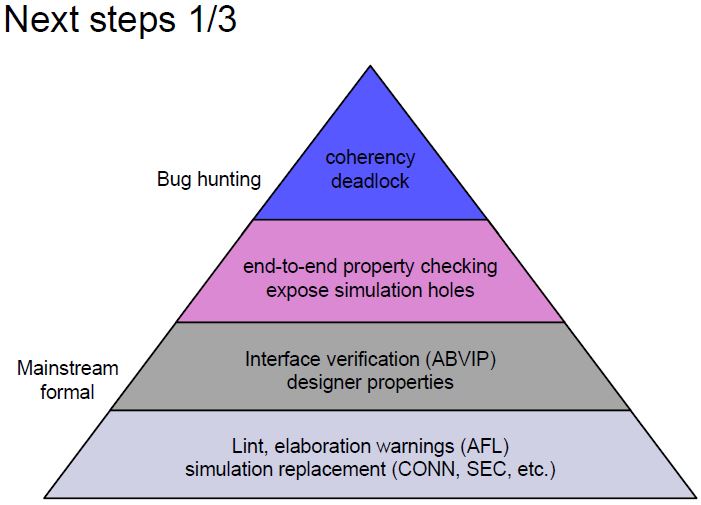 Next steps 1/3

Bug hunting

coherency
deadlock

end-to-end property checking
expose simulation holes

Mainstream formal

Interface verification (ABVIP)
designer properties

Lint, elaboration warnings (AFL)
simulation replacement (CONN, SEC, etc.)